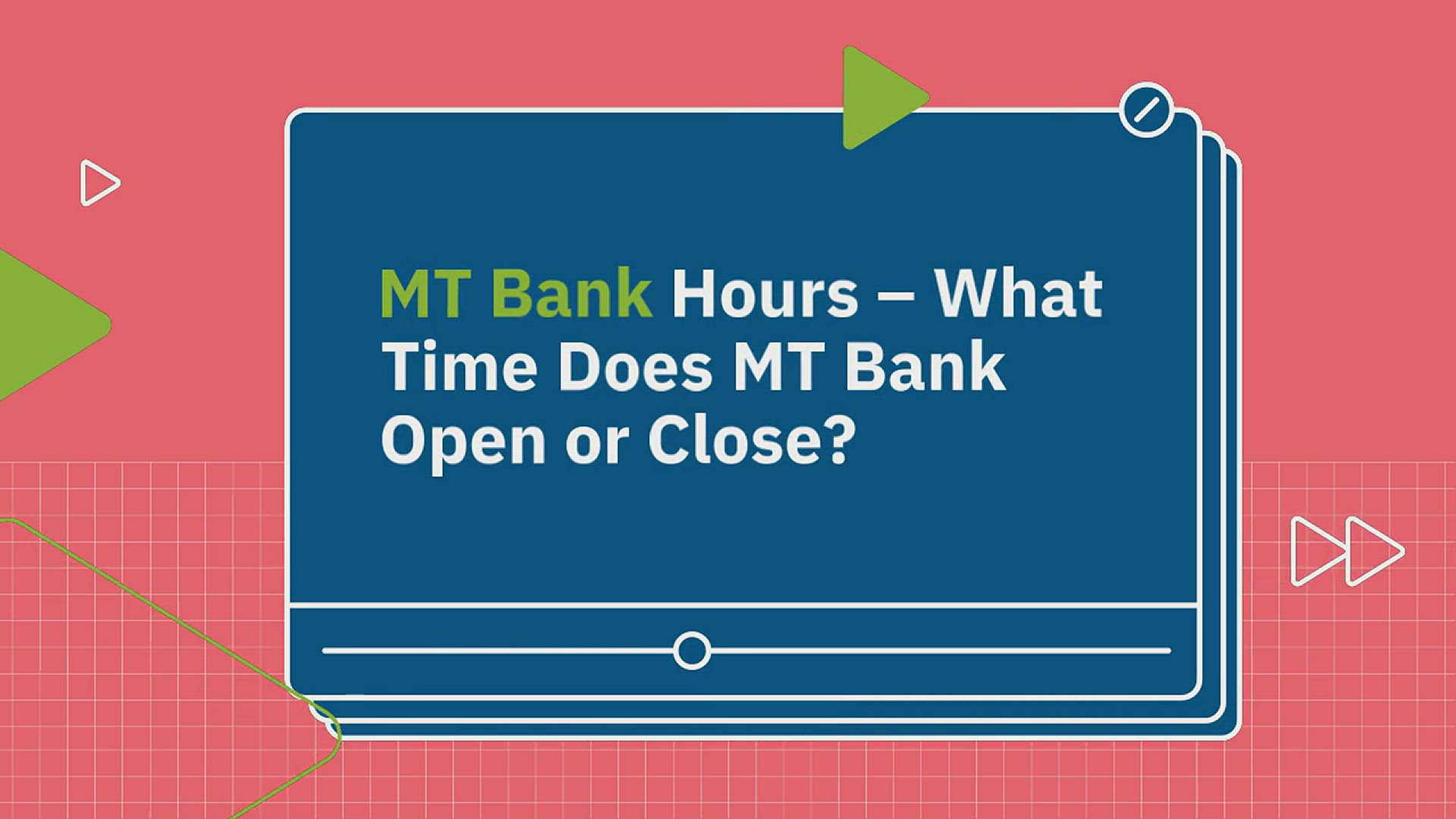 MT Bank Hours – What Time Does MT Bank Open or Close?